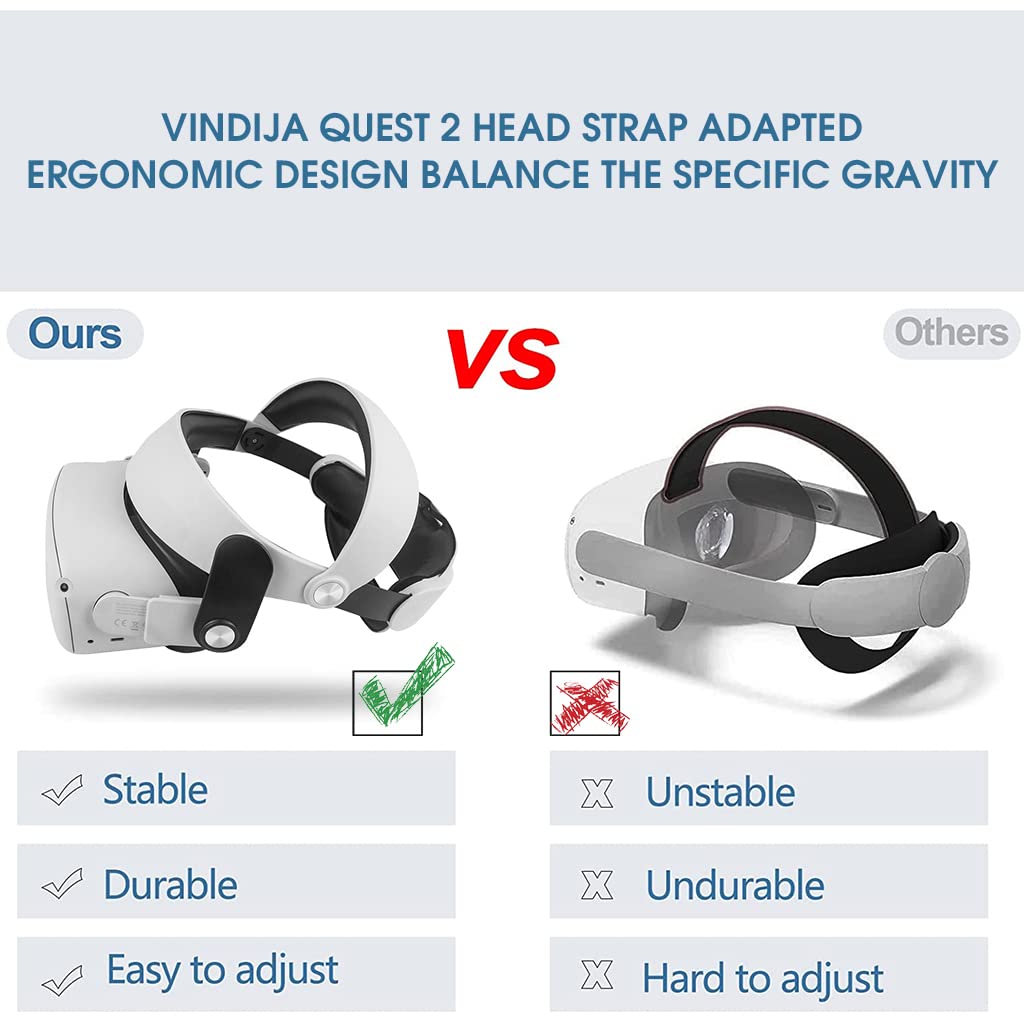 VINDIJA QUEST 2 HEAD STRAP ADAPTED ERGONOMIC DESIGN BALANCE THE SPECIFIC GRAVITY

Ours

VS

Others

✓ Stable

✓ Durable

✓ Easy to adjust

X Unstable

X Undurable

X Hard to adjust